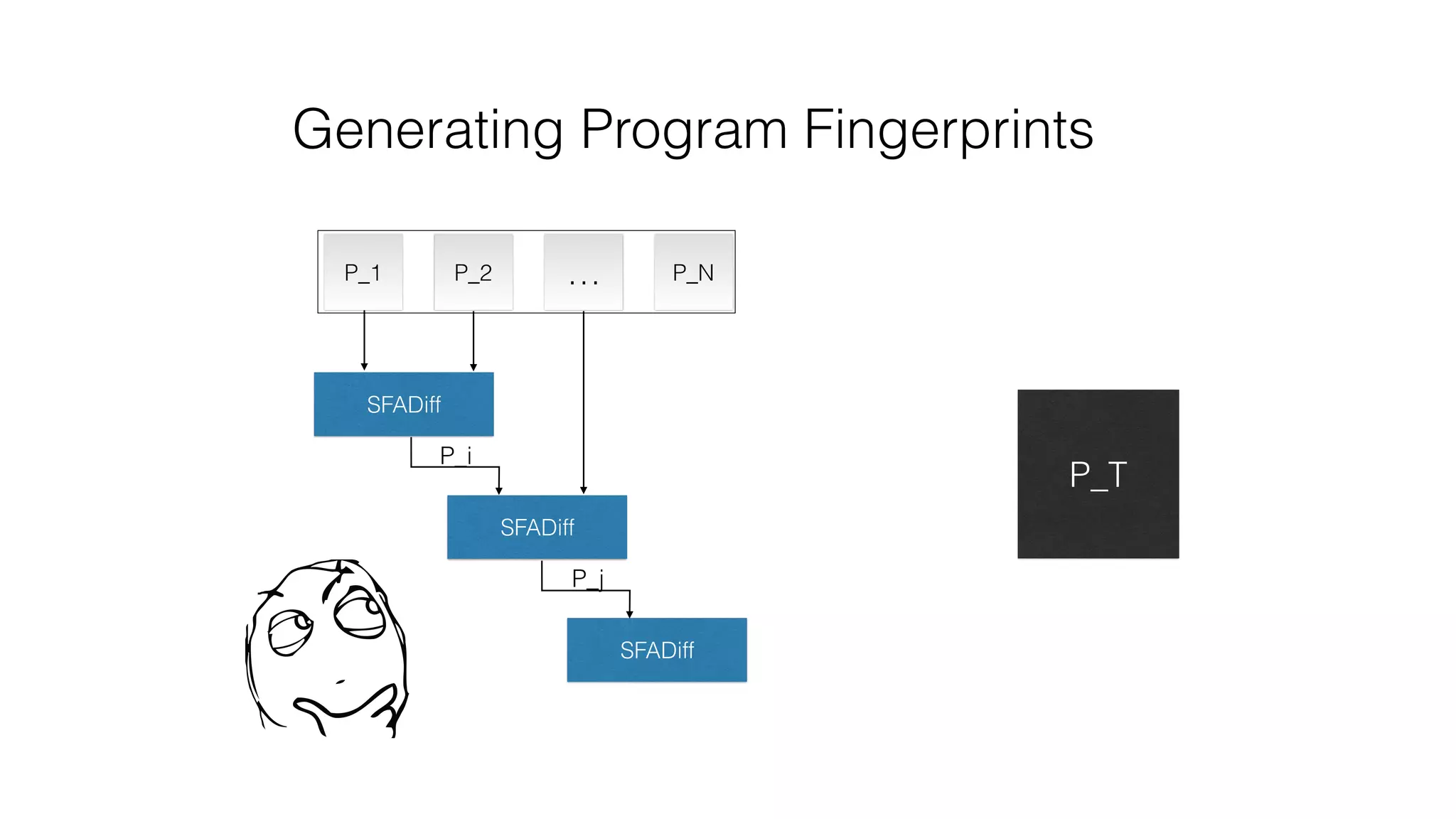 Generating Program Fingerprints

P_1

P_2

...

P_N

SFADiff

P_i

SFADiff

P_j

SFADiff

P_T